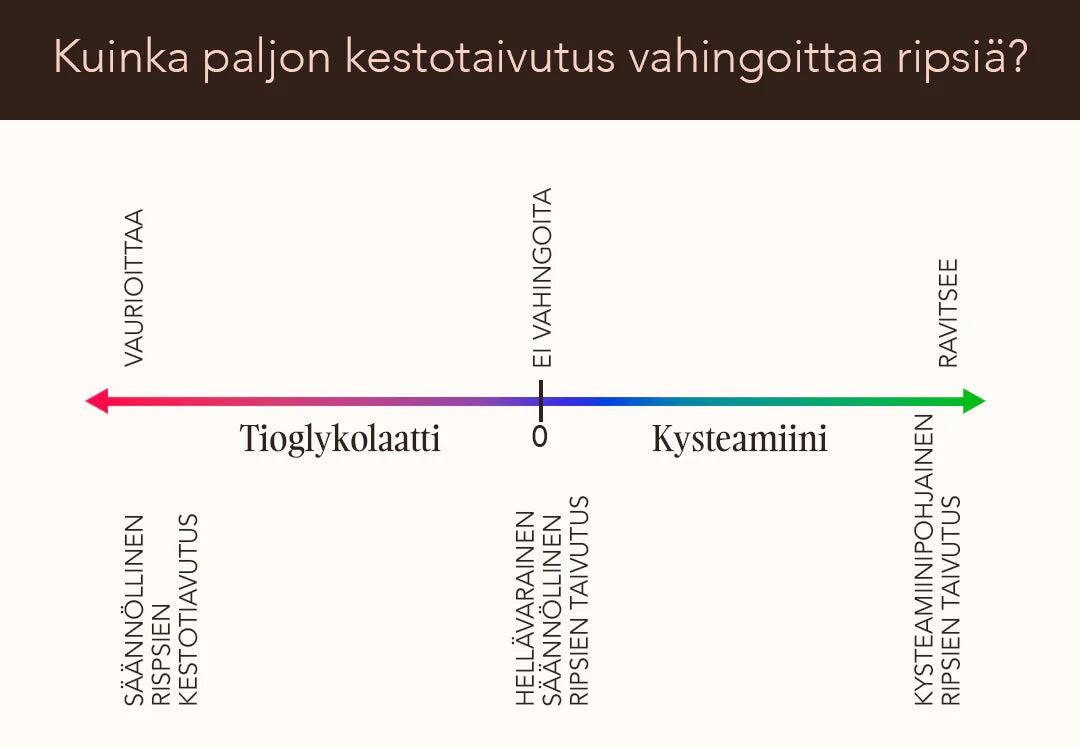 Kuinka paljon kestotaivutus vahingoittaa ripsiä?

VAURIOITTAA

EI VAHINGOITA

RAVITSEE

Tioglykolaatti

0

Kysteamiini

SÄÄNNÖLLINEN RISPSIEN KESTOTIAVUTUS

HELLÄVARAINEN SÄÄNNÖLLINEN RIPSIEN TAIVUTUS

KYSTEAMIINIPOHJAINEN RIPSIEN TAIVUTUS